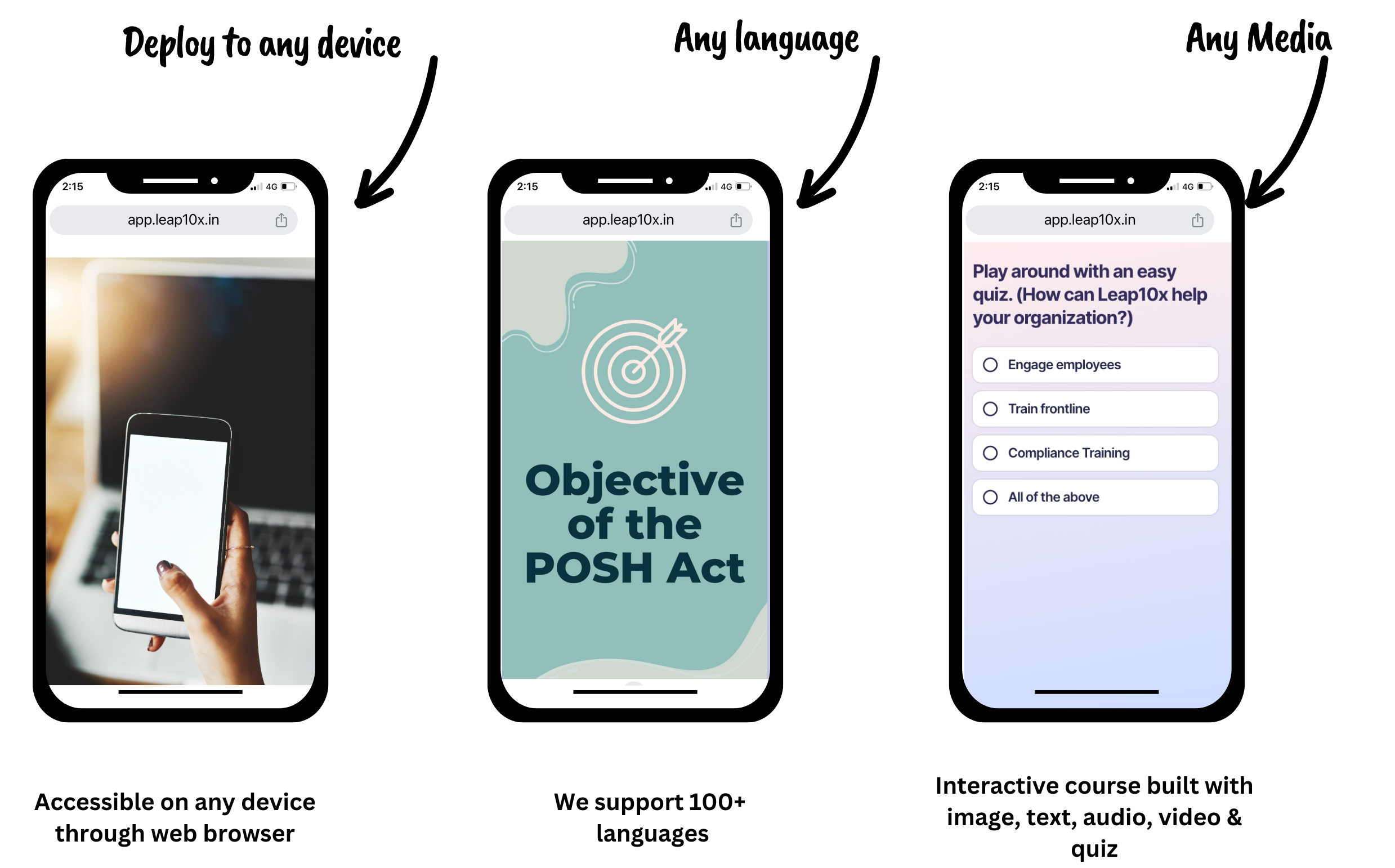 Deploy to any device

2:15 4G

app.leap10x.in

Accessible on any device through web browser

Any language

2:15 4G

app.leap10x.in

Objective of the POSH Act

We support 100+ languages

Any Media

2:15 4G

app.leap10x.in

Play around with an easy quiz. (How can Leap10x help your organization?)

Engage employees

Train frontline

Compliance Training

All of the above

Interactive course built with image, text, audio, video & quiz